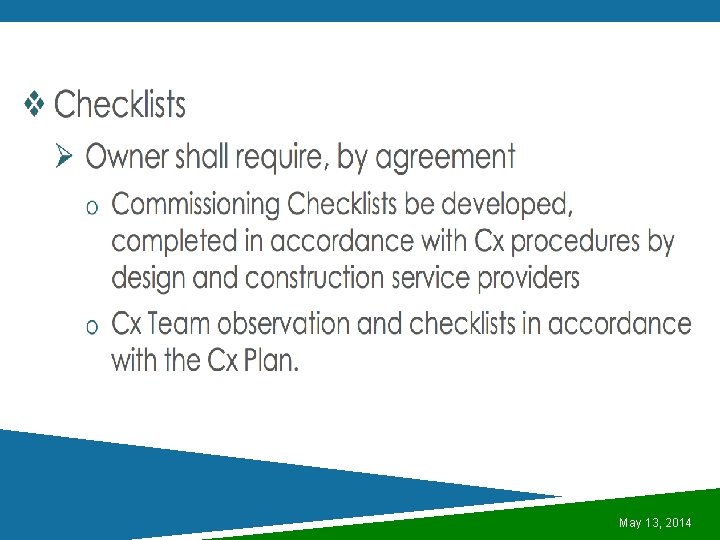 ❖ Checklists

➢ Owner shall require, by agreement

o Commissioning Checklists be developed, completed in accordance with Cx procedures by design and construction service providers

o Cx Team observation and checklists in accordance with the Cx Plan.

May 13, 2014